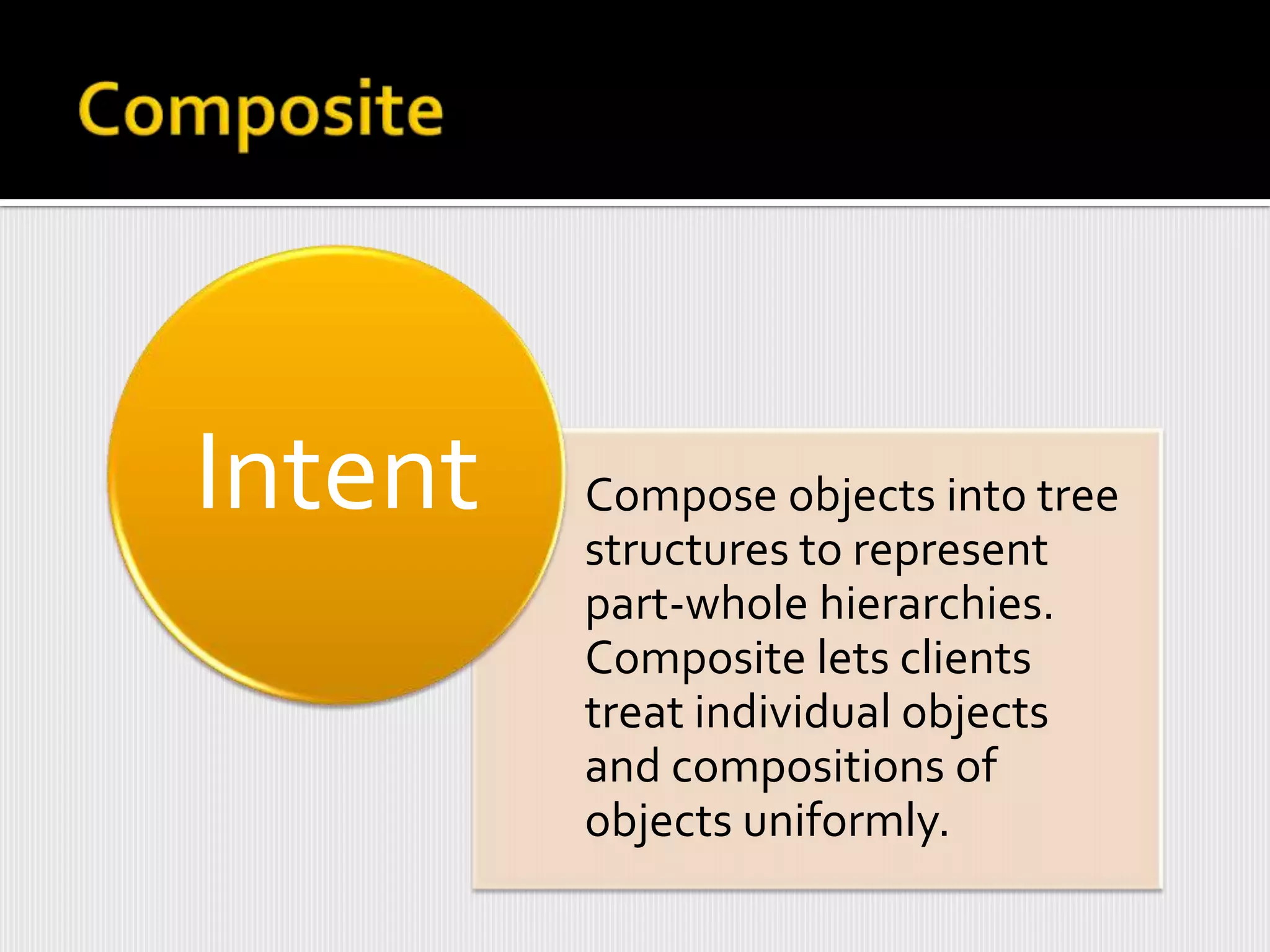 Composite

Intent

Compose objects into tree structures to represent part-whole hierarchies. Composite lets clients treat individual objects and compositions of objects uniformly.